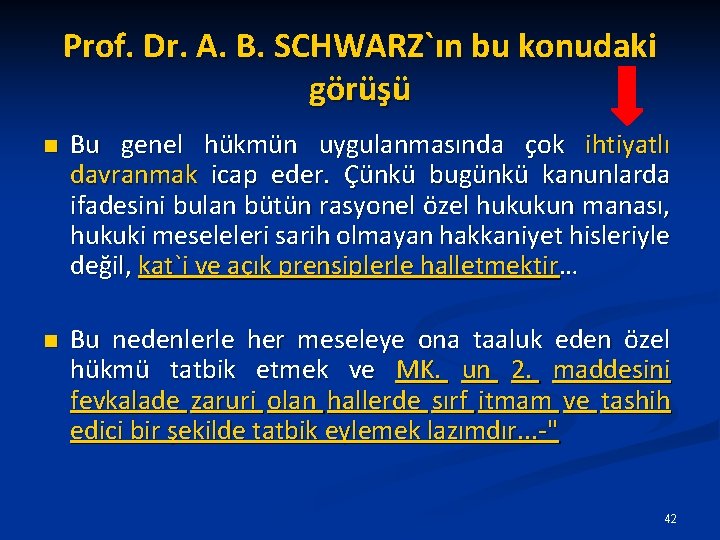 Prof. Dr. A. B. SCHWARZ`ın bu konudaki görüşü

Bu genel hükmün uygulanmasında çok ihtiyatlı davranmak icap eder. Çünkü bugünkü kanunlarda ifadesini bulan bütün rasyonel özel hukukun manası, hukuki meseleleri sarih olmayan hakkaniyet hisleriyle değil, kat`i ve açık prensiplerle halletmektir…

Bu nedenlerle her meseleye ona taaluk eden özel hükmü tatbik etmek ve MK. un 2. maddesini fevkalade zaruri olan hallerde sırf itmam ve tashih edici bir şekilde tatbik eylemek lazımdır...-"

42